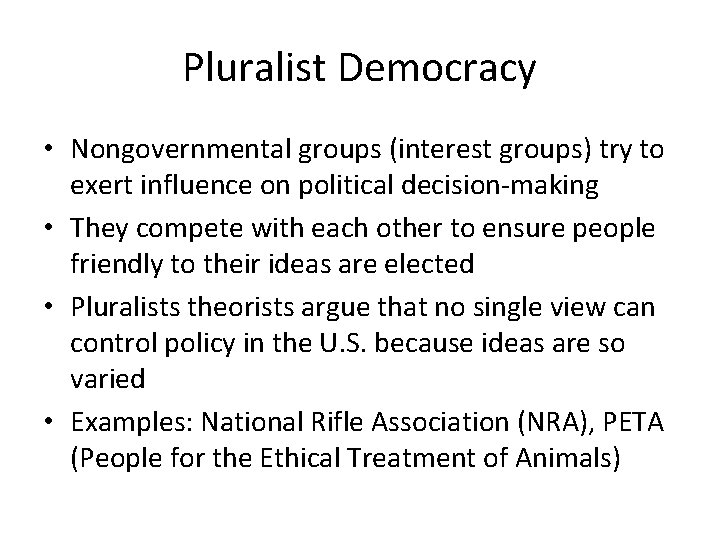 Pluralist Democracy

• Nongovernmental groups (interest groups) try to exert influence on political decision-making
• They compete with each other to ensure people friendly to their ideas are elected
• Pluralists theorists argue that no single view can control policy in the U.S. because ideas are so varied
• Examples: National Rifle Association (NRA), PETA (People for the Ethical Treatment of Animals)